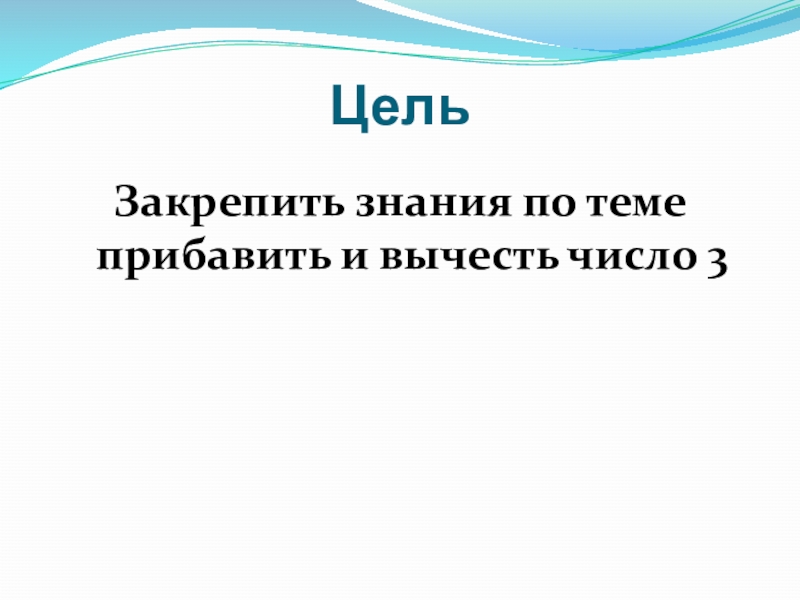 Цель

Закрепить знания по теме прибавить и вычесть число 3